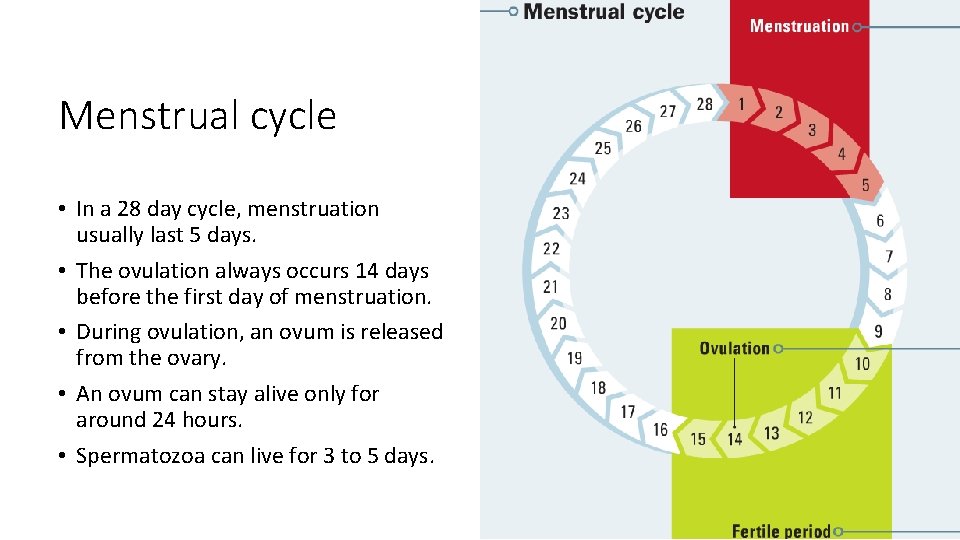 Menstrual cycle

• In a 28 day cycle, menstruation usually last 5 days.
• The ovulation always occurs 14 days before the first day of menstruation.
• During ovulation, an ovum is released from the ovary.
• An ovum can stay alive only for around 24 hours.
• Spermatozoa can live for 3 to 5 days.

Menstrual cycle

Menstruation

1 2 3 4 5 6 7 8 9 10 11 12 13 14 15 16 17 18 19 20 21 22 23 24 25 26 27 28

Ovulation

Fertile period